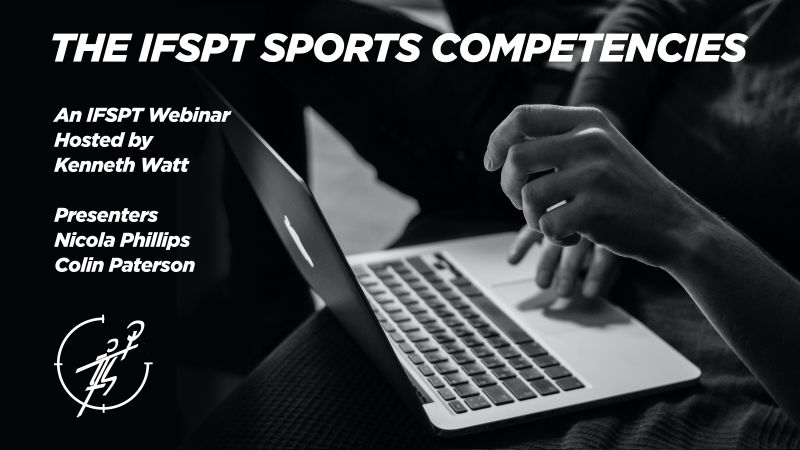 THE IFSPT SPORTS COMPETENCIES

An IFSPT Webinar
Hosted by
Kenneth Watt

Presenters
Nicola Phillips
Colin Paterson